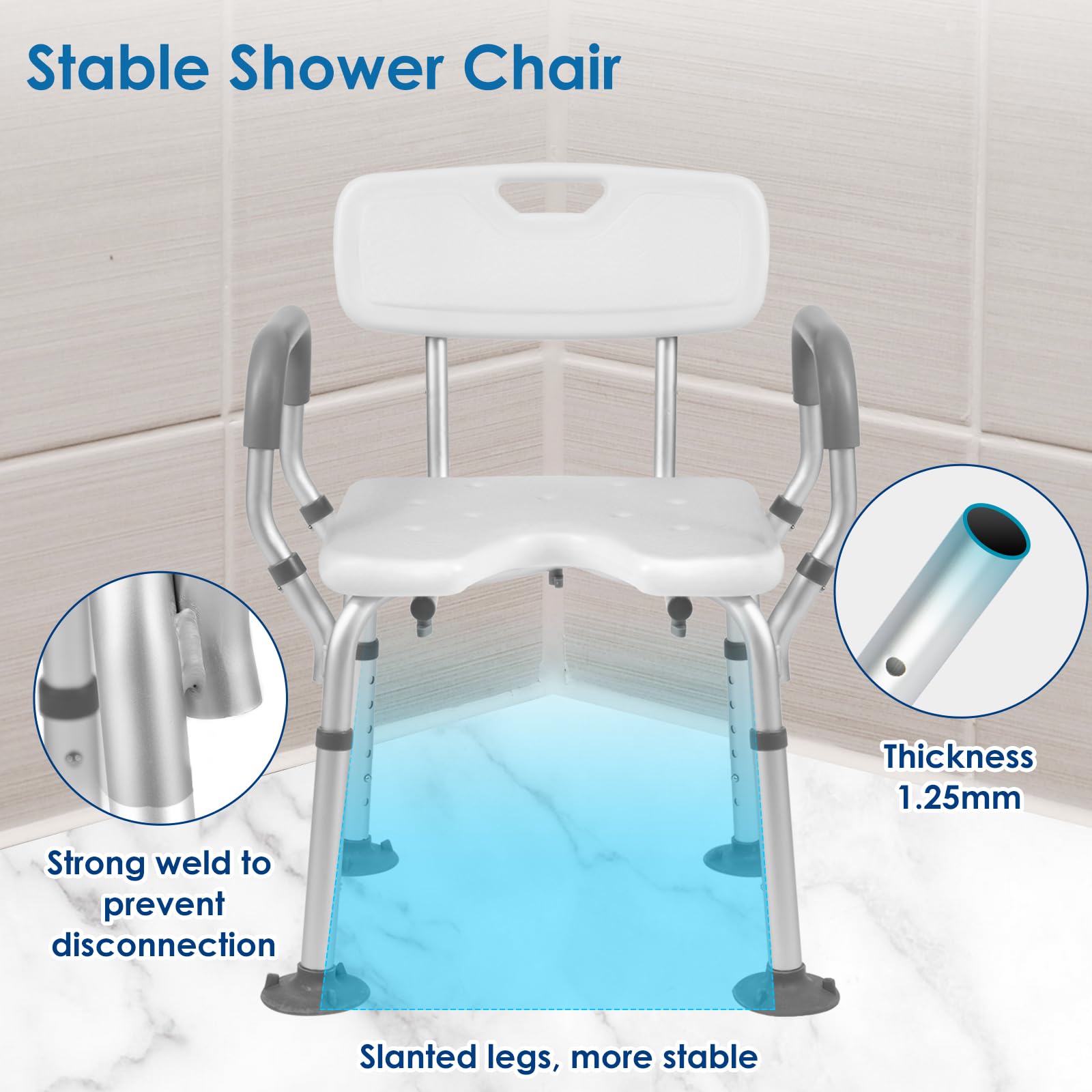 Stable Shower Chair

Thickness 1.25mm

Strong weld to prevent disconnection

Slanted legs, more stable